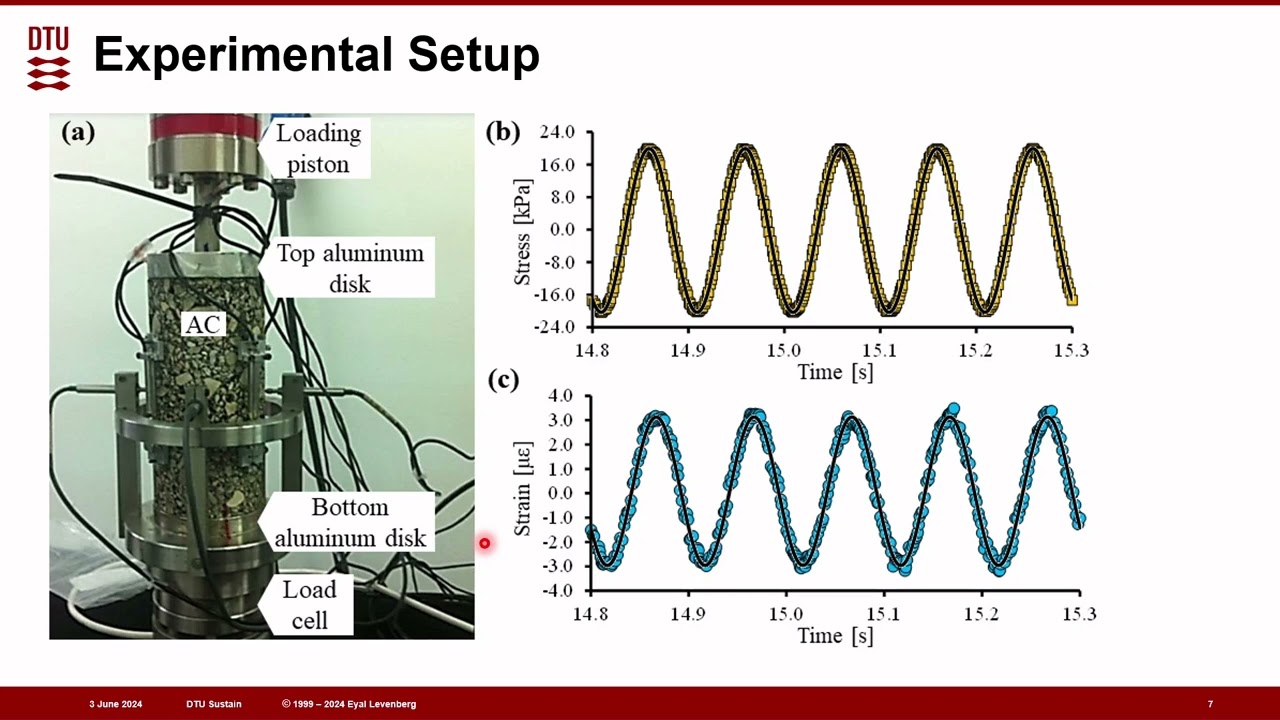 DTU

Experimental Setup

(a)

Loading piston

Top aluminum disk

AC

Bottom aluminum disk

Load cell

(b)

Stress [kPa]

24.0
16.0
8.0
0.0
-8.0
-16.0
-24.0

14.8 14.9 15.0 15.1 15.2 15.3

Time [s]

(c)

Strain [με]

4.0
3.0
2.0
1.0
0.0
-1.0
-2.0
-3.0
-4.0

14.8 14.9 15.0 15.1 15.2 15.3

Time [s]

3 June 2024 DTU Sustain © 1999 – 2024 Eyal Levenberg 7